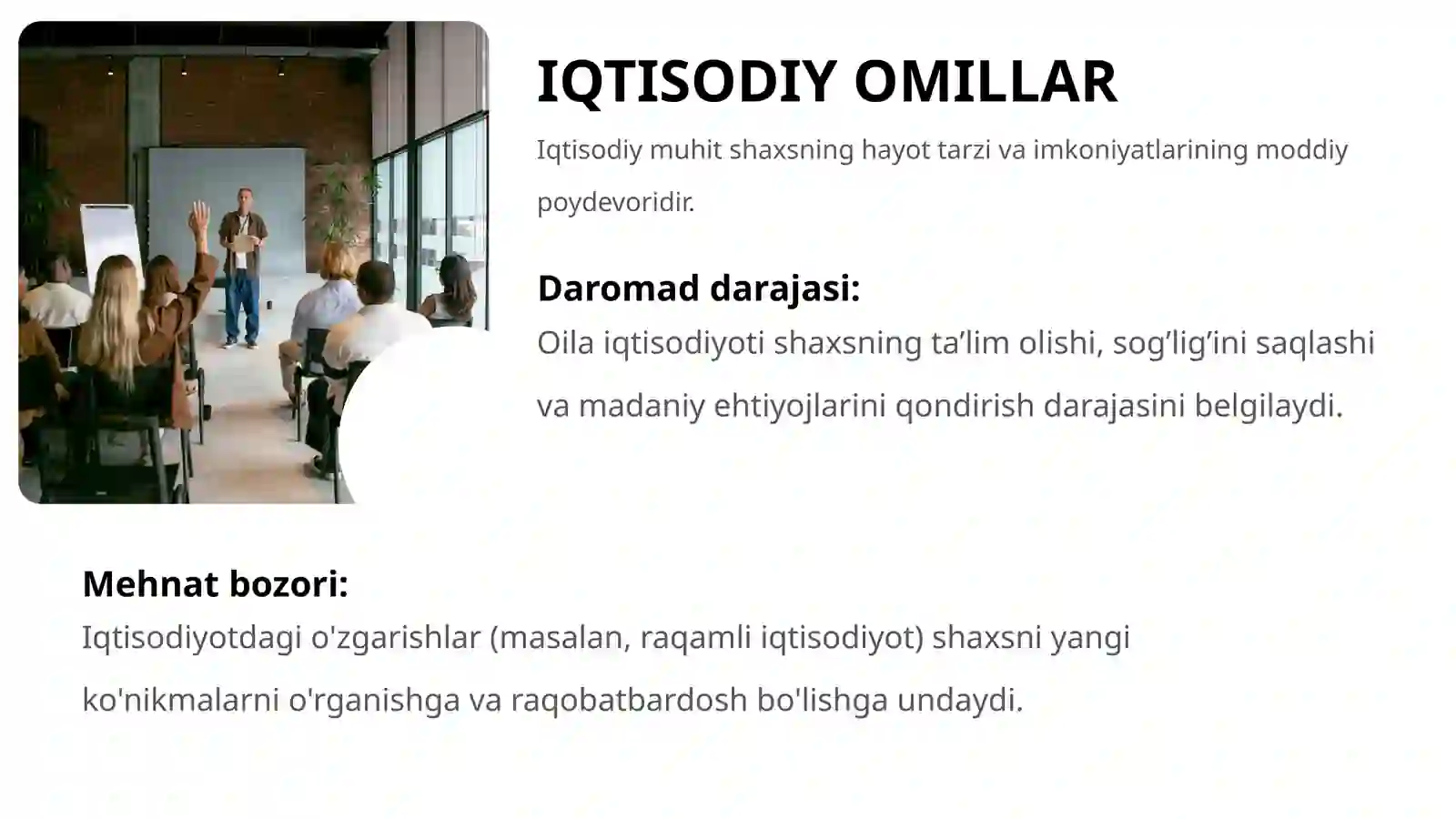 IQTISODIY OMILLAR

Iqtisodiy muhit shaxsning hayot tarzi va imkoniyatlarining moddiy poydevoridir.

Daromad darajasi:

Oila iqtisodiyoti shaxsning ta’lim olishi, sog’lig’ini saqlashi va madaniy ehtiyojlarini qondirish darajasini belgilaydi.

Mehnat bozori:

Iqtisodiyotdagi o'zgarishlar (masalan, raqamli iqtisodiyot) shaxsni yangi ko'nikmalarni o'rganishga va raqobatbardosh bo'lishga undaydi.